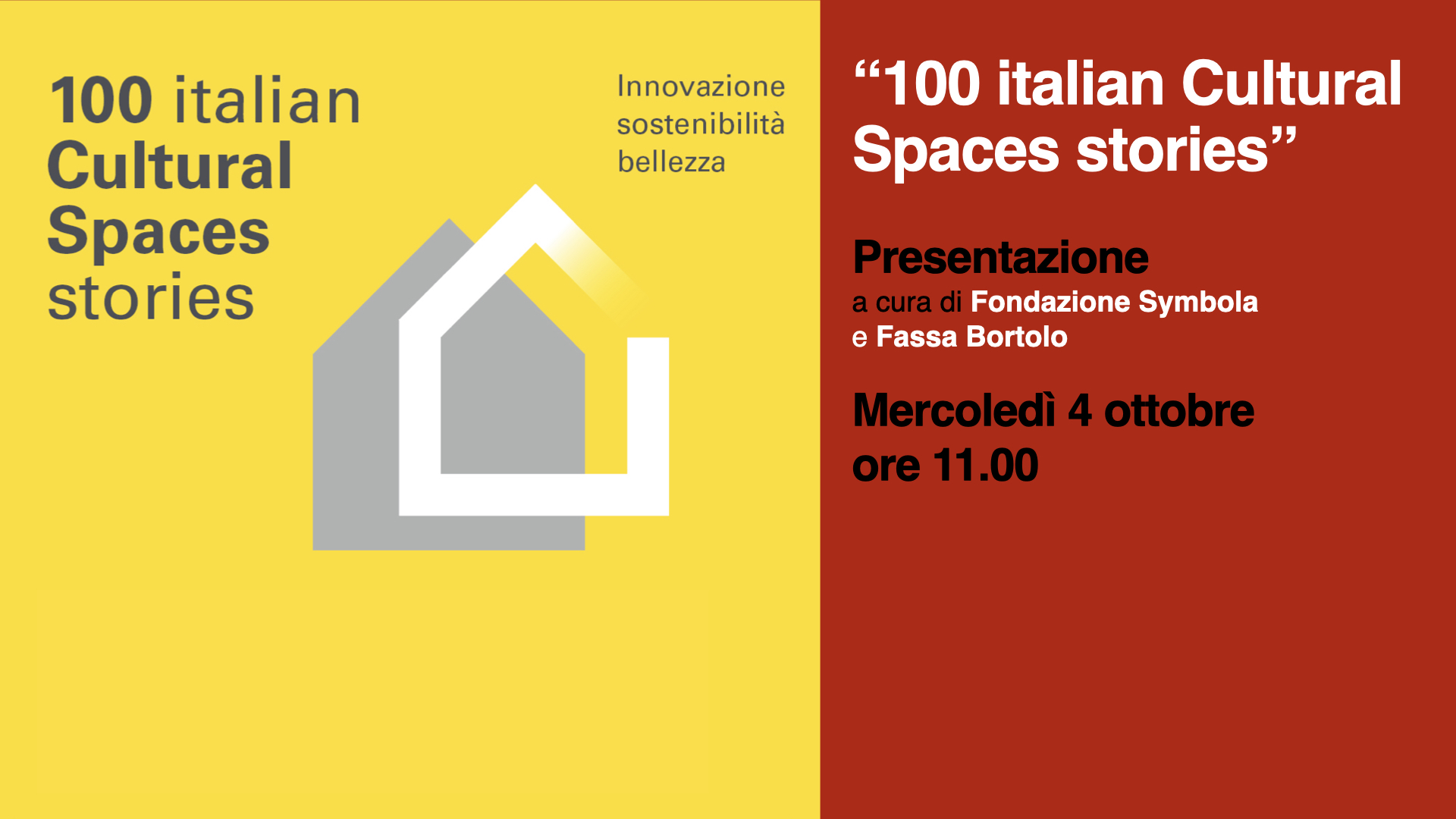 100 italian
Cultural
Spaces
stories

Innovazione
sostenibilità
bellezza

“100 italian Cultural Spaces stories”

Presentazione
a cura di Fondazione Symbola e Fassa Bortolo

Mercoledì 4 ottobre
ore 11.00